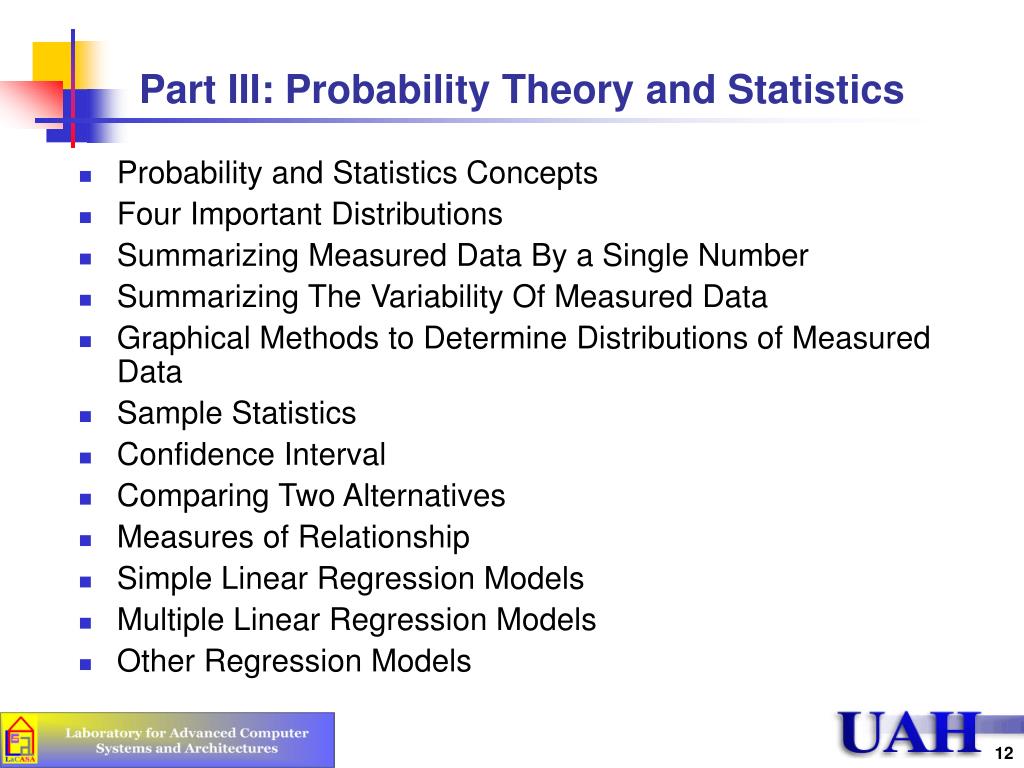 Part III: Probability Theory and Statistics

- Probability and Statistics Concepts
- Four Important Distributions
- Summarizing Measured Data By a Single Number
- Summarizing The Variability Of Measured Data
- Graphical Methods to Determine Distributions of Measured Data
- Sample Statistics
- Confidence Interval
- Comparing Two Alternatives
- Measures of Relationship
- Simple Linear Regression Models
- Multiple Linear Regression Models
- Other Regression Models

LaCASA

Laboratory for Advanced Computer Systems and Architectures

UAH

12